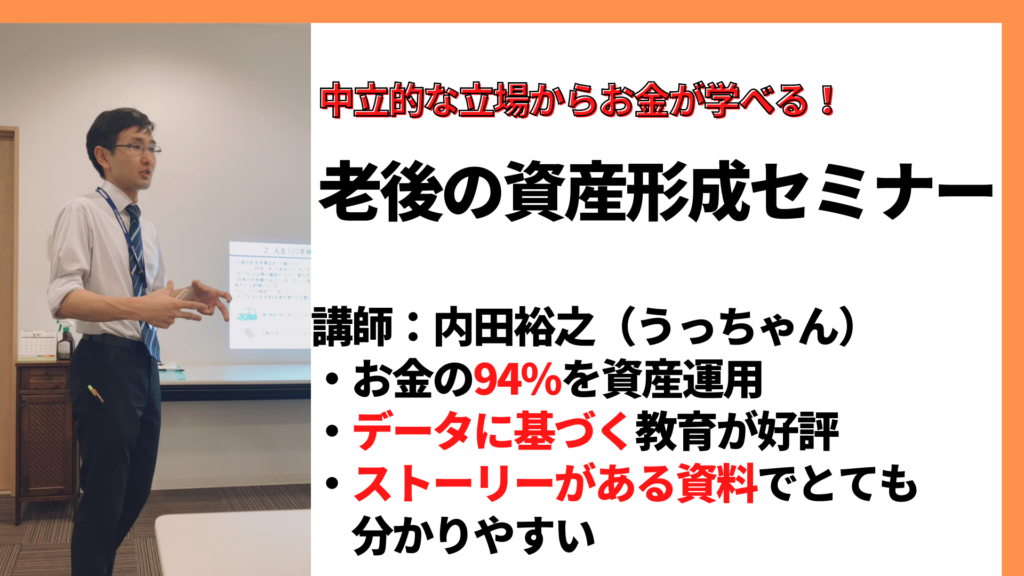 中立的な立場からお金が学べる！

老後の資産形成セミナー

講師：内田裕之（うっちゃん）
・お金の94%を資産運用
・データに基づく教育が好評
・ストーリーがある資料でとても分かりやすい